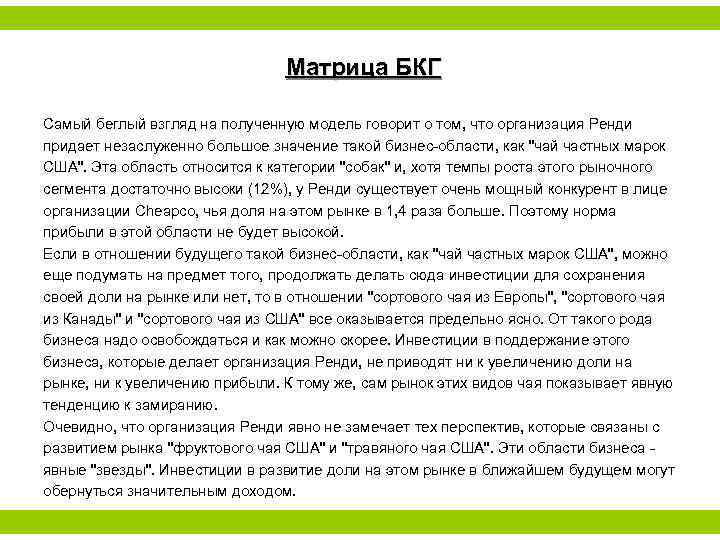 Матрица БКГ

Самый беглый взгляд на полученную модель говорит о том, что организация Ренди придает незаслуженно большое значение такой бизнес-области, как "чай частных марок США". Эта область относится к категории "собак" и, хотя темпы роста этого рыночного сегмента достаточно высоки (12%), у Ренди существует очень мощный конкурент в лице организации Cheapco, чья доля на этом рынке в 1,4 раза больше. Поэтому норма прибыли в этой области не будет высокой.
Если в отношении будущего такой бизнес-области, как "чай частных марок США", можно еще подумать на предмет того, продолжать делать сюда инвестиции для сохранения своей доли на рынке или нет, то в отношении "сортового чая из Европы", "сортового чая из Канады" и "сортового чая из США" все оказывается предельно ясно. От такого рода бизнеса надо освобождаться и как можно скорее. Инвестиции в поддержание этого бизнеса, которые делает организация Ренди, не приводят ни к увеличению доли на рынке, ни к увеличению прибыли. К тому же, сам рынок этих видов чая показывает явную тенденцию к замиранию.
Очевидно, что организация Ренди явно не замечает тех перспектив, которые связаны с развитием рынка "фруктового чая США" и "травяного чая США". Эти области бизнеса - явные "звезды". Инвестиции в развитие доли на этом рынке в ближайшем будущем могут обернуться значительным доходом.